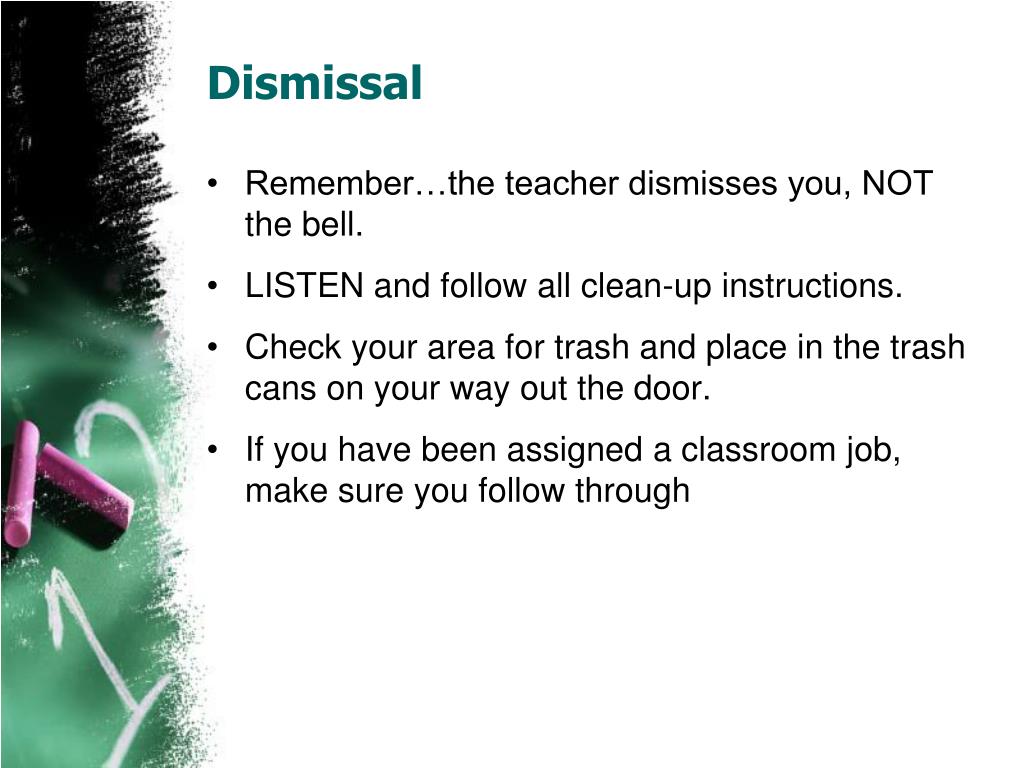 Dismissal

• Remember…the teacher dismisses you, NOT the bell.

• LISTEN and follow all clean-up instructions.

• Check your area for trash and place in the trash cans on your way out the door.

• If you have been assigned a classroom job, make sure you follow through